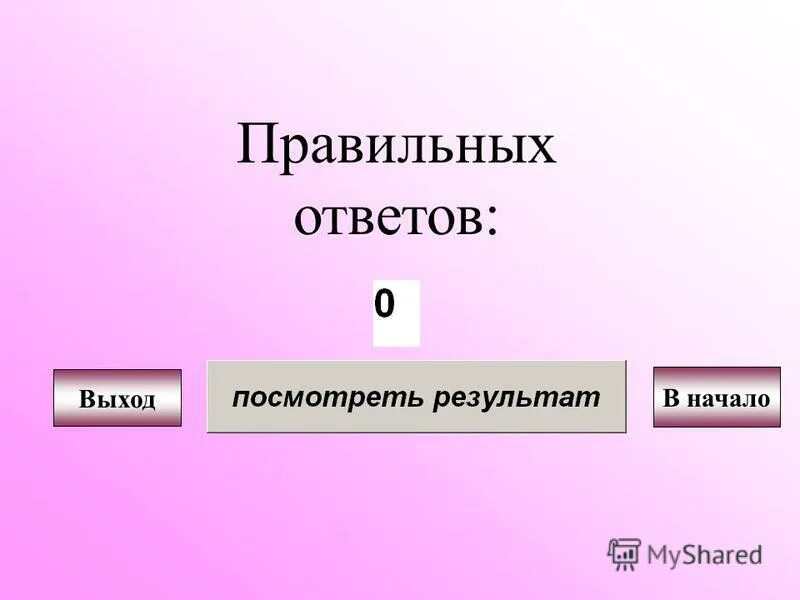 Правильных ответов:

0

Выход

посмотреть результат

В начало

MyShared